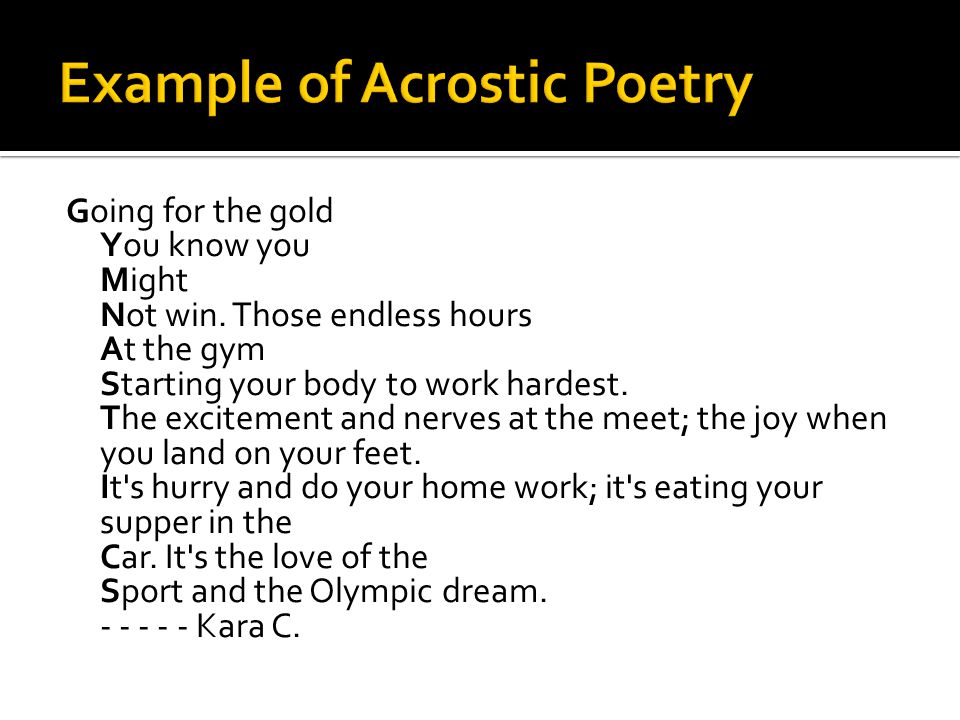 Example of Acrostic Poetry

Going for the gold
You know you
Might
Not win. Those endless hours
At the gym
Starting your body to work hardest.
The excitement and nerves at the meet; the joy when you land on your feet.
It's hurry and do your home work; it's eating your supper in the
Car. It's the love of the
Sport and the Olympic dream.
- - - - - Kara C.